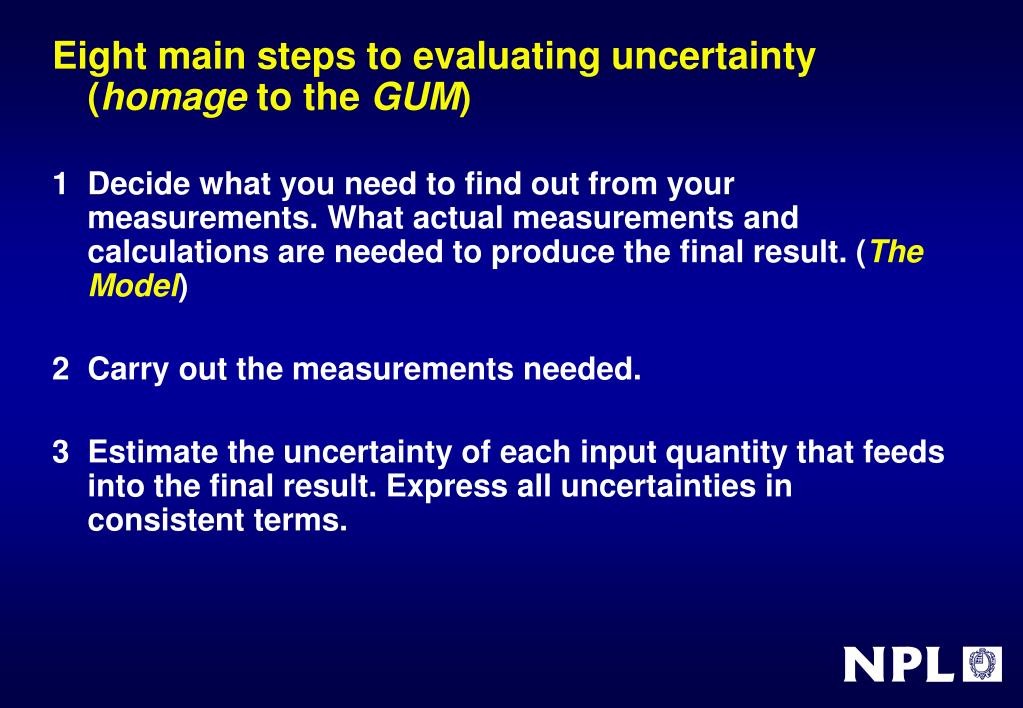 Eight main steps to evaluating uncertainty (homage to the GUM)

1 Decide what you need to find out from your measurements. What actual measurements and calculations are needed to produce the final result. (The Model)

2 Carry out the measurements needed.

3 Estimate the uncertainty of each input quantity that feeds into the final result. Express all uncertainties in consistent terms.

NPL